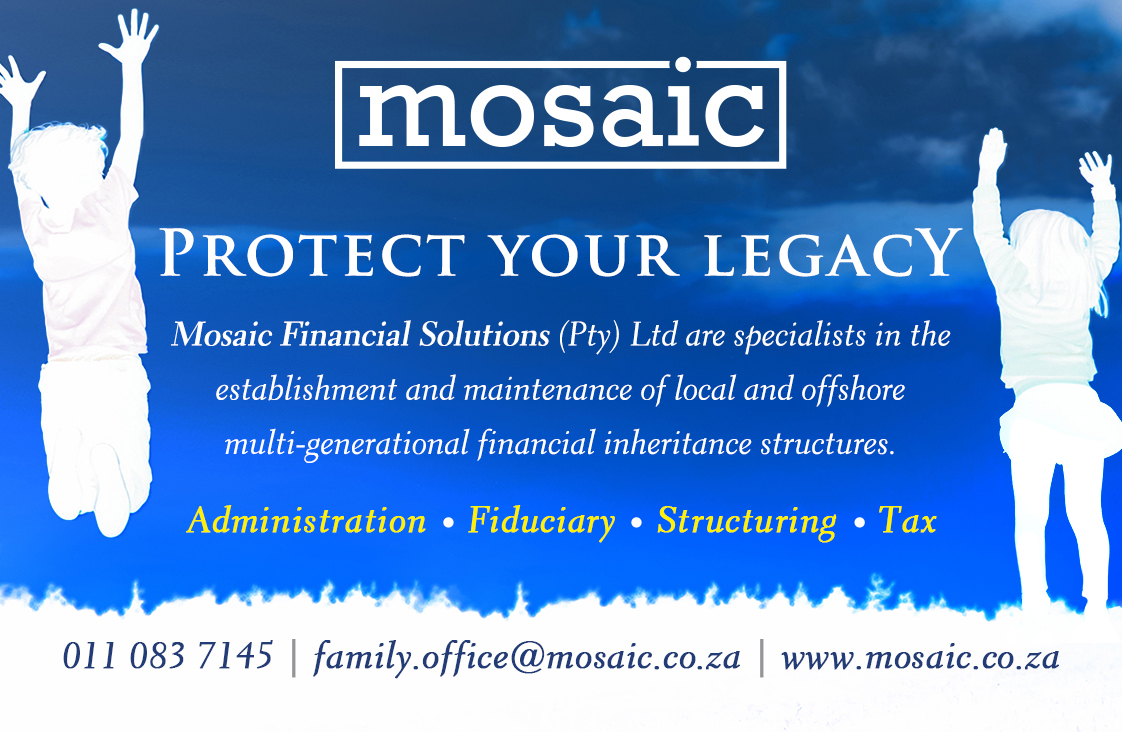 mosaic

PROTECT YOUR LEGACY

Mosaic Financial Solutions (Pty) Ltd are specialists in the establishment and maintenance of local and offshore multi-generational financial inheritance structures.

Administration • Fiduciary • Structuring • Tax

011 083 7145 | family.office@mosaic.co.za | www.mosaic.co.za